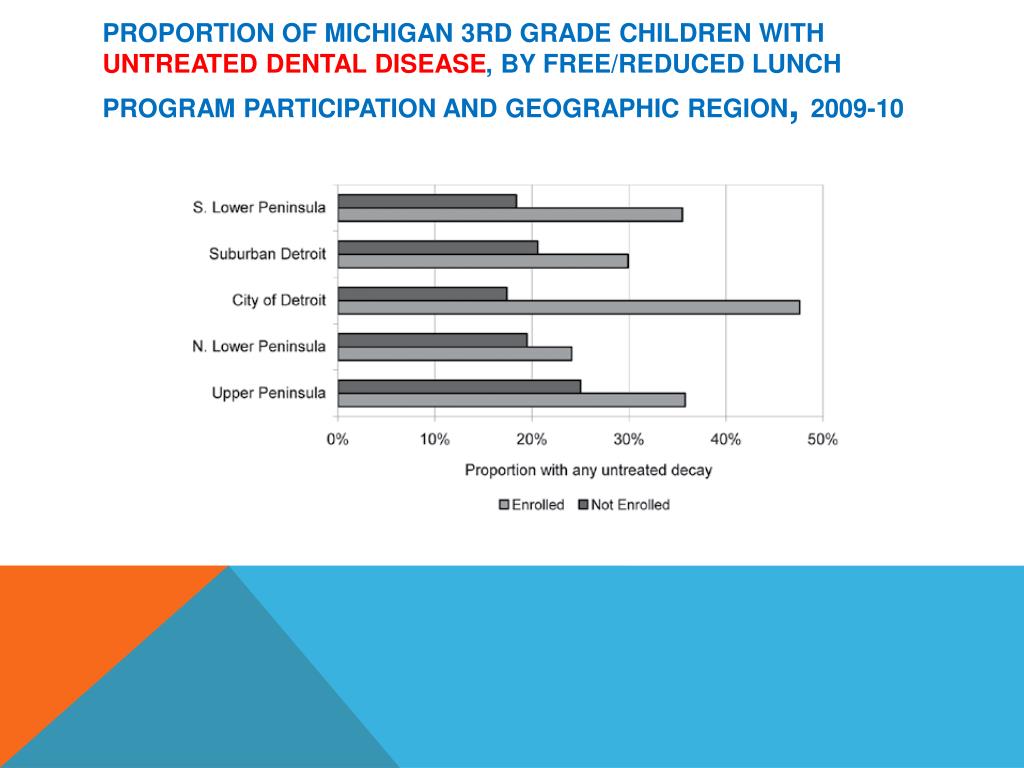 PROPORTION OF MICHIGAN 3RD GRADE CHILDREN WITH UNTREATED DENTAL DISEASE, BY FREE/REDUCED LUNCH PROGRAM PARTICIPATION AND GEOGRAPHIC REGION, 2009-10

S. Lower Peninsula
Suburban Detroit
City of Detroit
N. Lower Peninsula
Upper Peninsula

0% 10% 20% 30% 40% 50%

Proportion with any untreated decay

Enrolled Not Enrolled